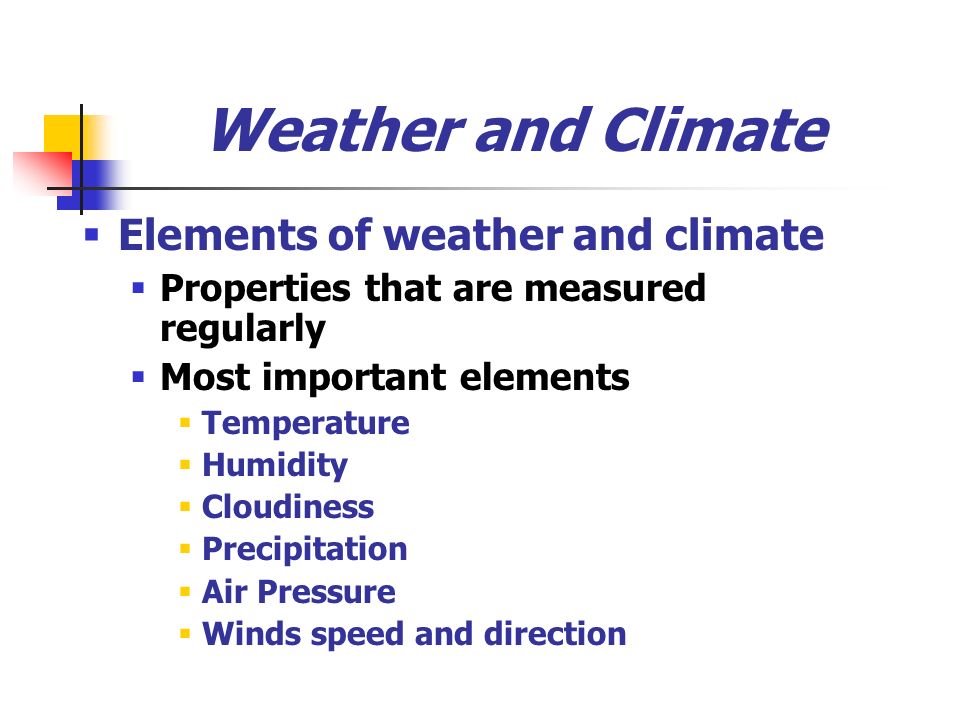 Weather and Climate

- Elements of weather and climate
  - Properties that are measured regularly
  - Most important elements
    - Temperature
    - Humidity
    - Cloudiness
    - Precipitation
    - Air Pressure
    - Winds speed and direction